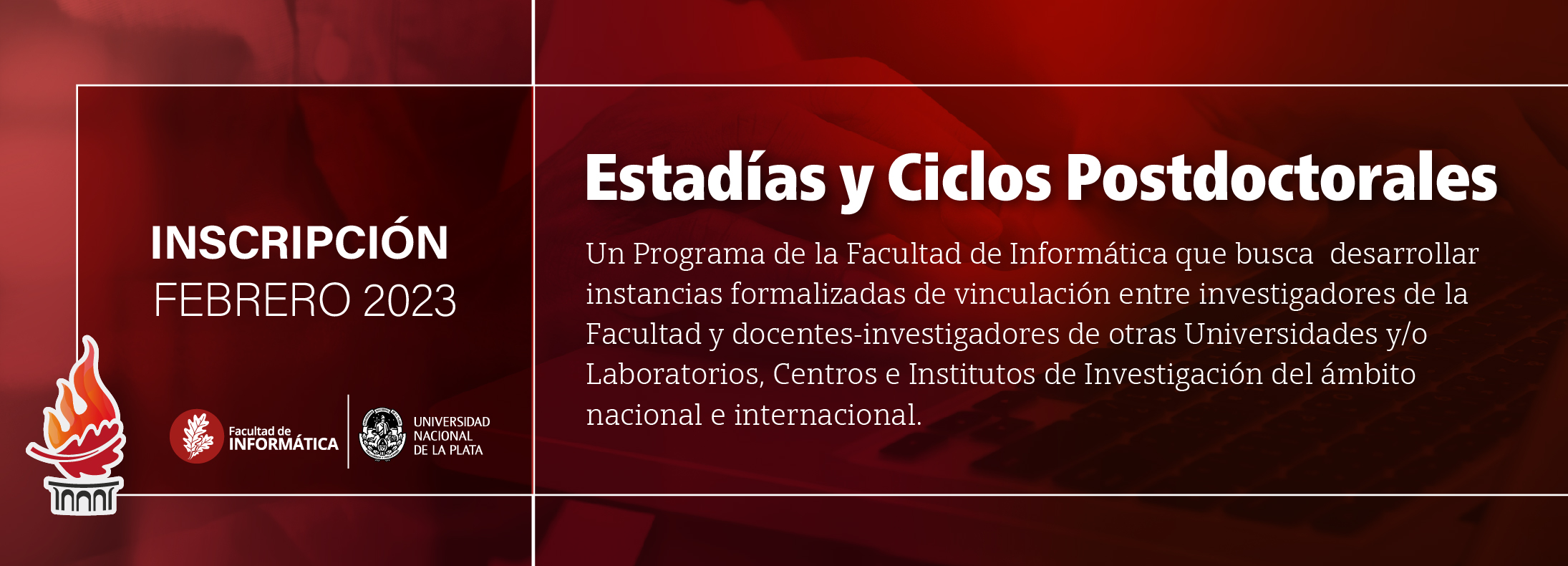 INSCRIPCIÓN
FEBRERO 2023

Facultad de INFORMÁTICA

UNIVERSIDAD NACIONAL DE LA PLATA

Estadías y Ciclos Postdoctorales

Un Programa de la Facultad de Informática que busca desarrollar instancias formalizadas de vinculación entre investigadores de la Facultad y docentes-investigadores de otras Universidades y/o Laboratorios, Centros e Institutos de Investigación del ámbito nacional e internacional.